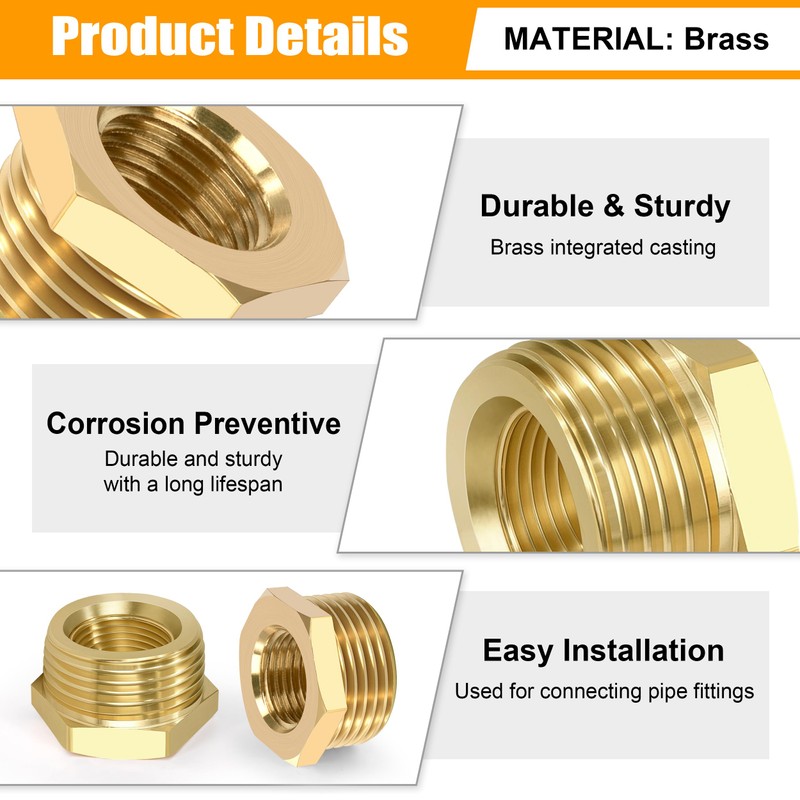 Product Details

MATERIAL: Brass

Durable & Sturdy
Brass integrated casting

Corrosion Preventive
Durable and sturdy with a long lifespan

Easy Installation
Used for connecting pipe fittings